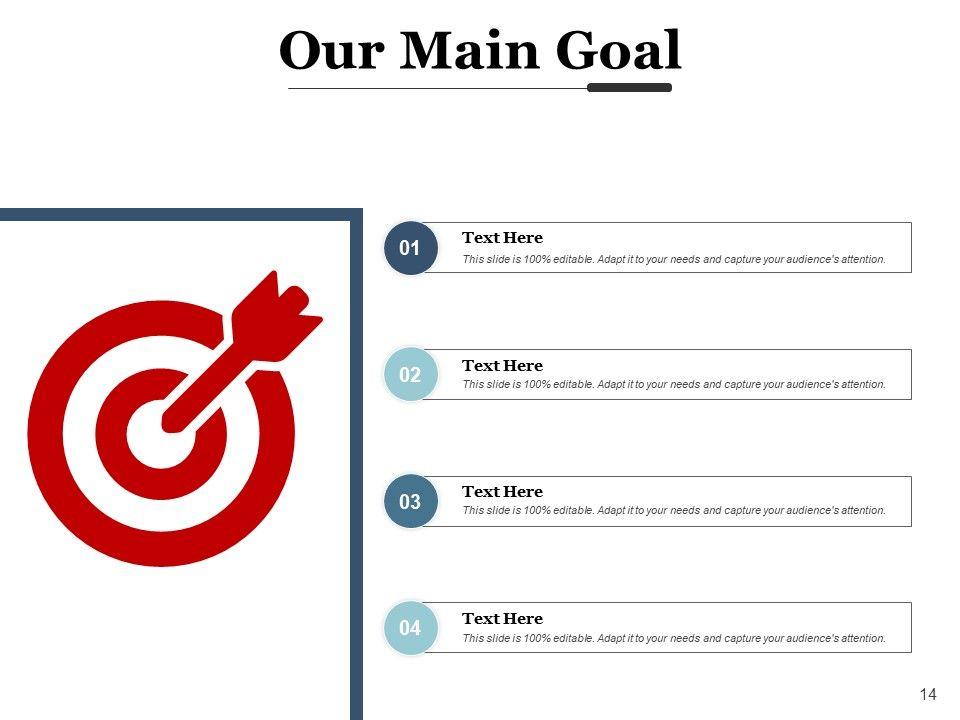 Our Main Goal

01
Text Here
This slide is 100% editable. Adapt it to your needs and capture your audience's attention.

02
Text Here
This slide is 100% editable. Adapt it to your needs and capture your audience's attention.

03
Text Here
This slide is 100% editable. Adapt it to your needs and capture your audience's attention.

04
Text Here
This slide is 100% editable. Adapt it to your needs and capture your audience's attention.

14